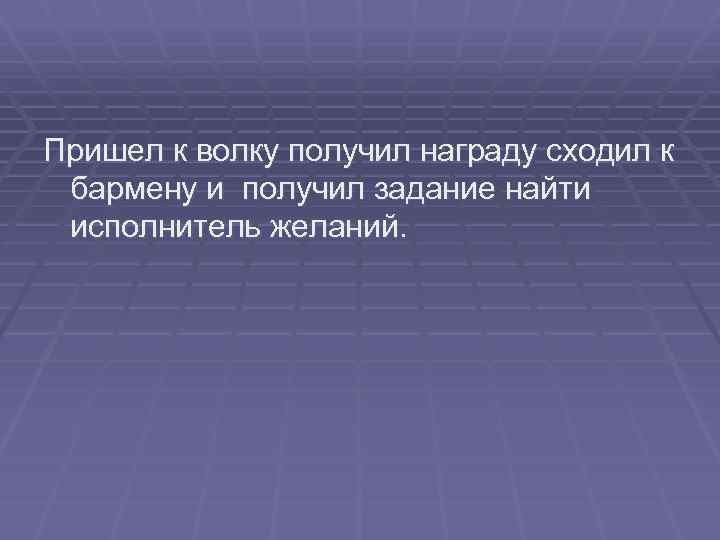 Пришел к волку получил награду сходил к бармену и получил задание найти исполнитель желаний.